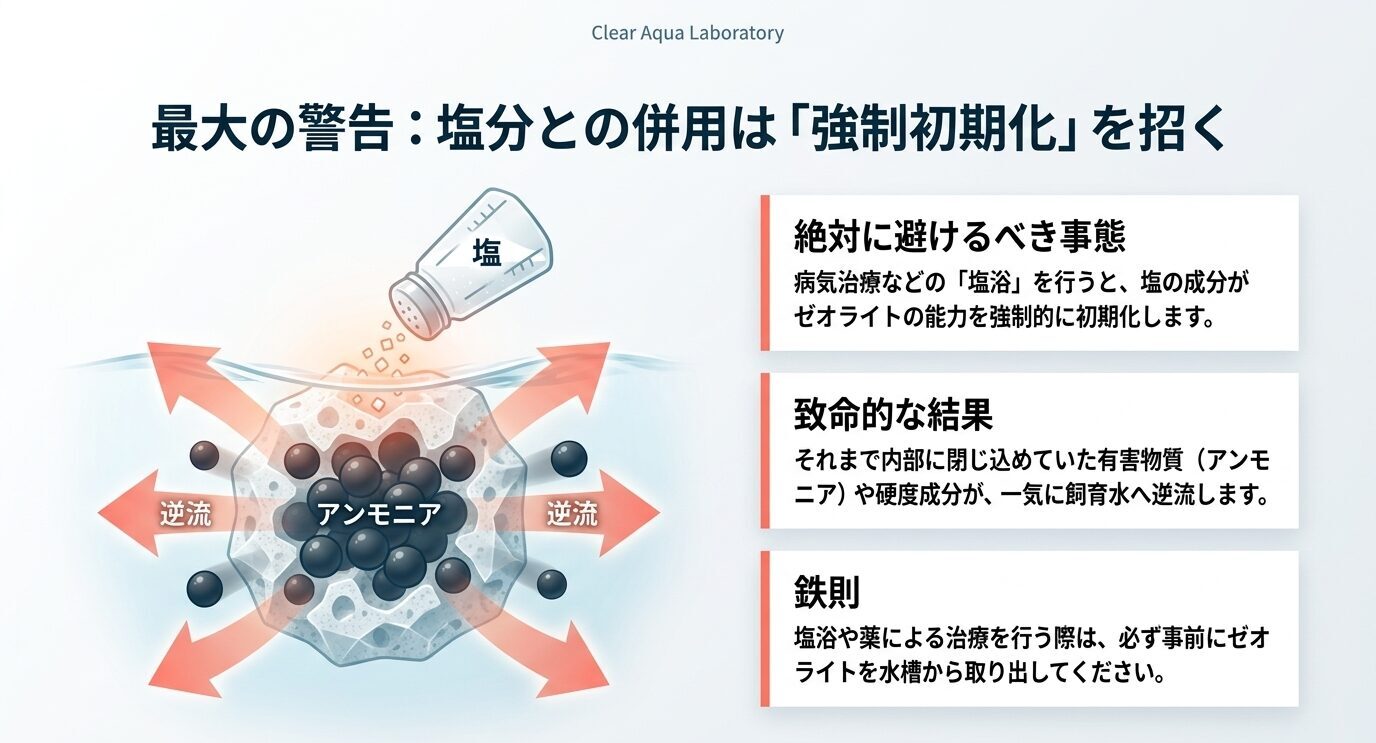 Clear Aqua Laboratory

最大の警告：塩分との併用は「強制初期化」を招く

塩

逆流

アンモニア

逆流

絶対に避けるべき事態

病気治療などの「塩浴」を行うと、塩の成分がゼオライトの能力を強制的に初期化します。

致命的な結果

それまで内部に閉じ込めていた有害物質（アンモニア）や硬度成分が、一気に飼育水へ逆流します。

鉄則

塩浴や薬による治療を行う際は、必ず事前にゼオライトを水槽から取り出してください。